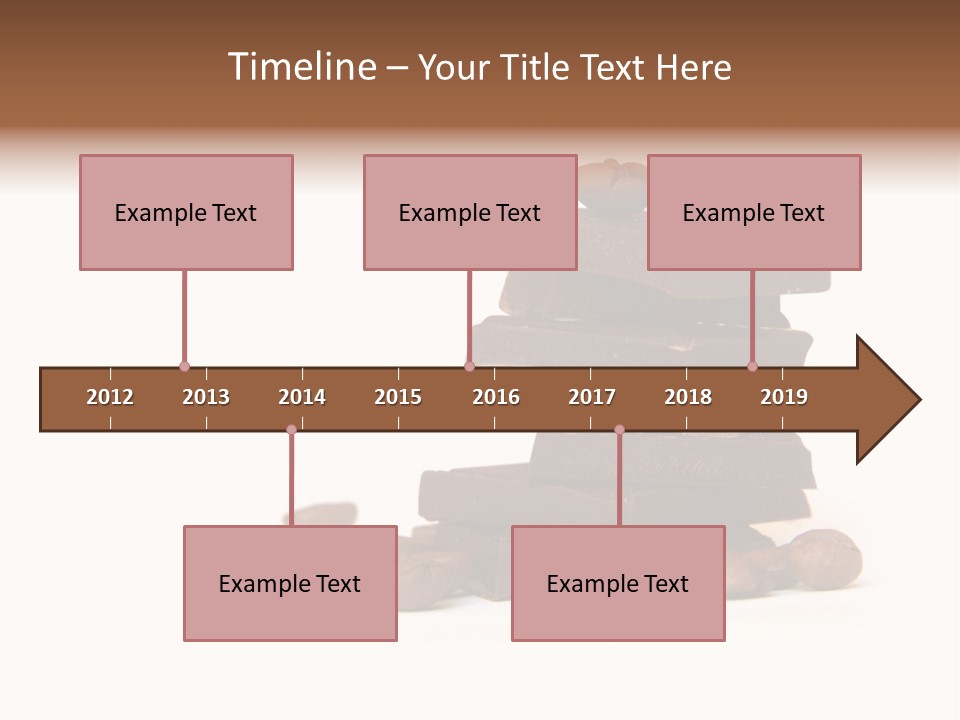 Timeline – Your Title Text Here

Example Text

Example Text

Example Text

2012 2013 2014 2015 2016 2017 2018 2019

Example Text

Example Text